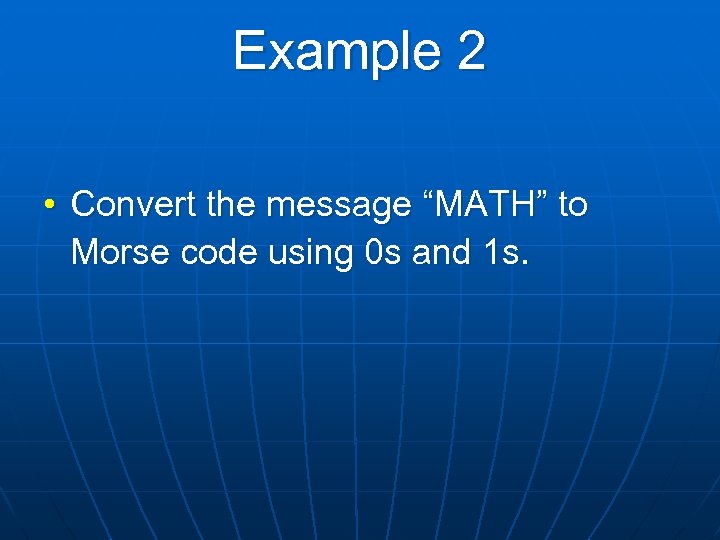 Example 2

• Convert the message “MATH” to Morse code using 0s and 1s.